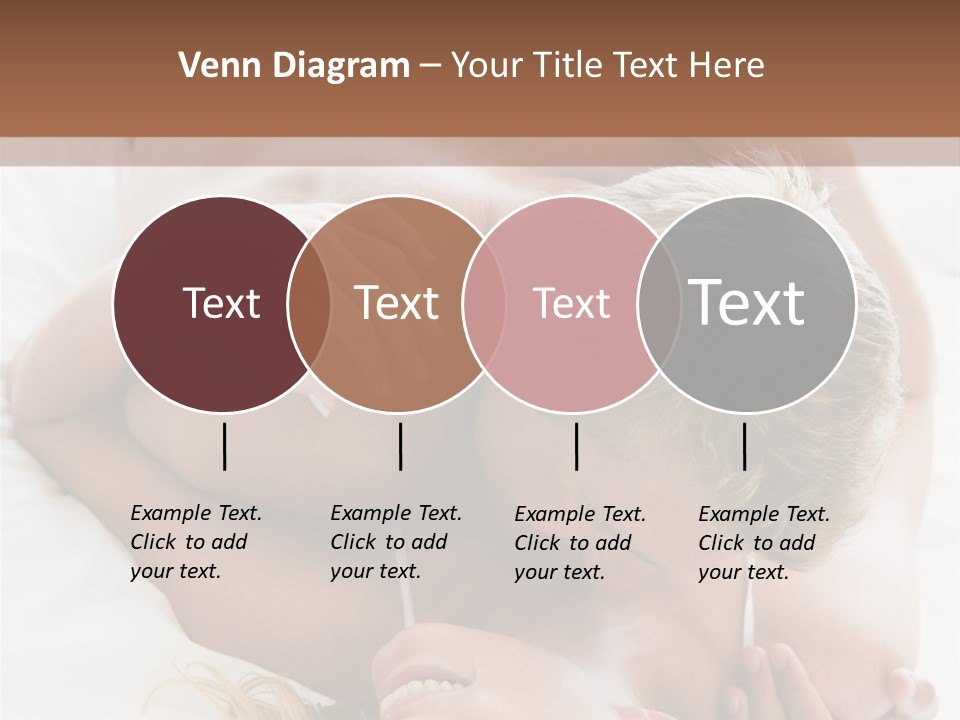 Venn Diagram – Your Title Text Here

Text

Text

Text

Text

Example Text. Click to add your text.

Example Text. Click to add your text.

Example Text. Click to add your text.

Example Text. Click to add your text.